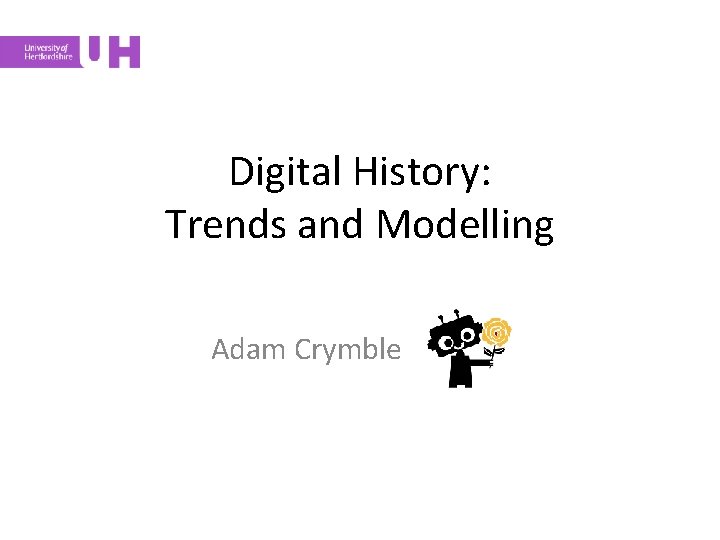 University of Hertfordshire UH

Digital History: Trends and Modelling

Adam Crymble